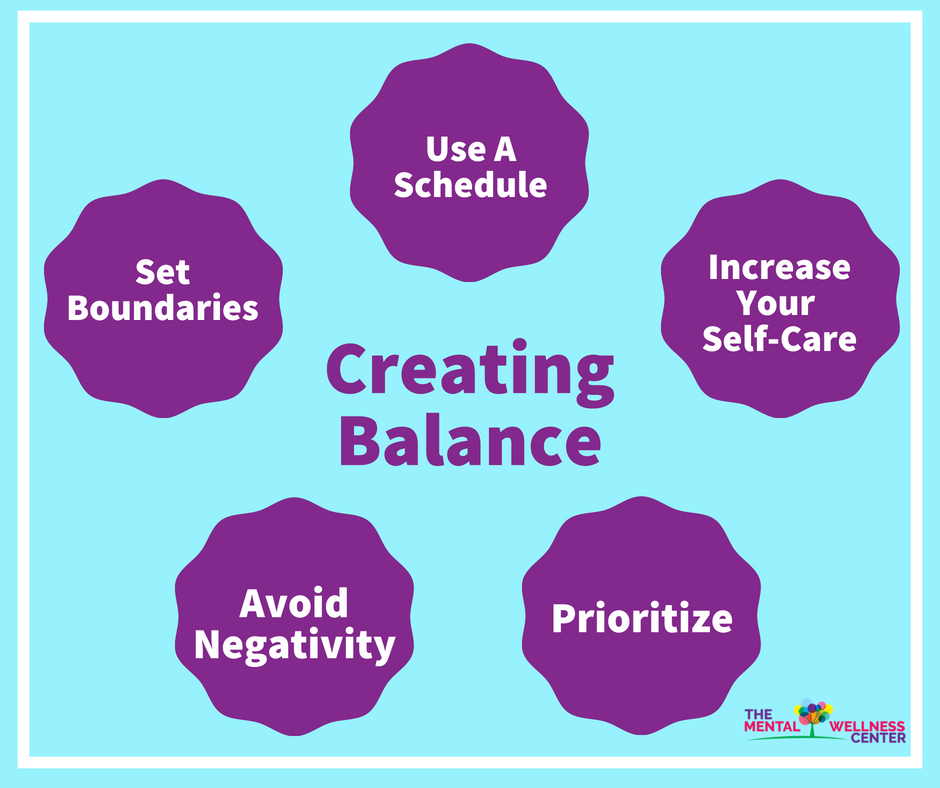 Use A Schedule

Set Boundaries

Increase Your Self-Care

Creating Balance

Avoid Negativity

Prioritize

THE MENTAL WELLNESS CENTER